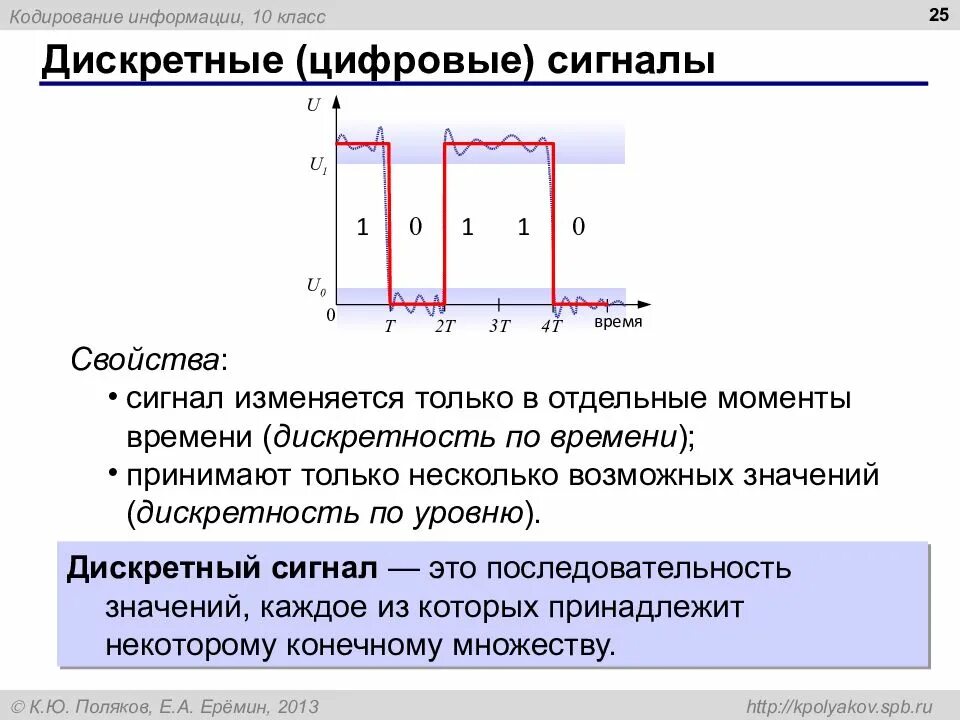 Кодирование информации, 10 класс

25

Дискретные (цифровые) сигналы

$U$

$U_1$

1 0 1 1 0

$U_0$

0

$T$ $2T$ $3T$ $4T$ время

Свойства:

• сигнал изменяется только в отдельные моменты времени (дискретность по времени);

• принимают только несколько возможных значений (дискретность по уровню).

Дискретный сигнал — это последовательность значений, каждое из которых принадлежит некоторому конечному множеству.

© К.Ю. Поляков, Е.А. Ерёмин, 2013

http://kpolyakov.spb.ru